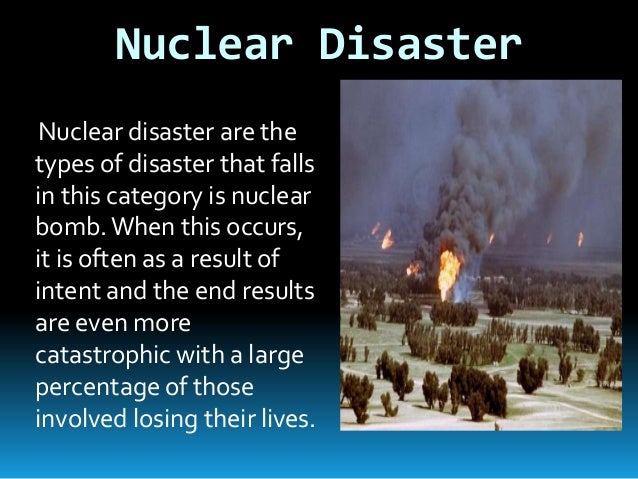 Nuclear Disaster

Nuclear disaster are the types of disaster that falls in this category is nuclear bomb. When this occurs, it is often as a result of intent and the end results are even more catastrophic with a large percentage of those involved losing their lives.